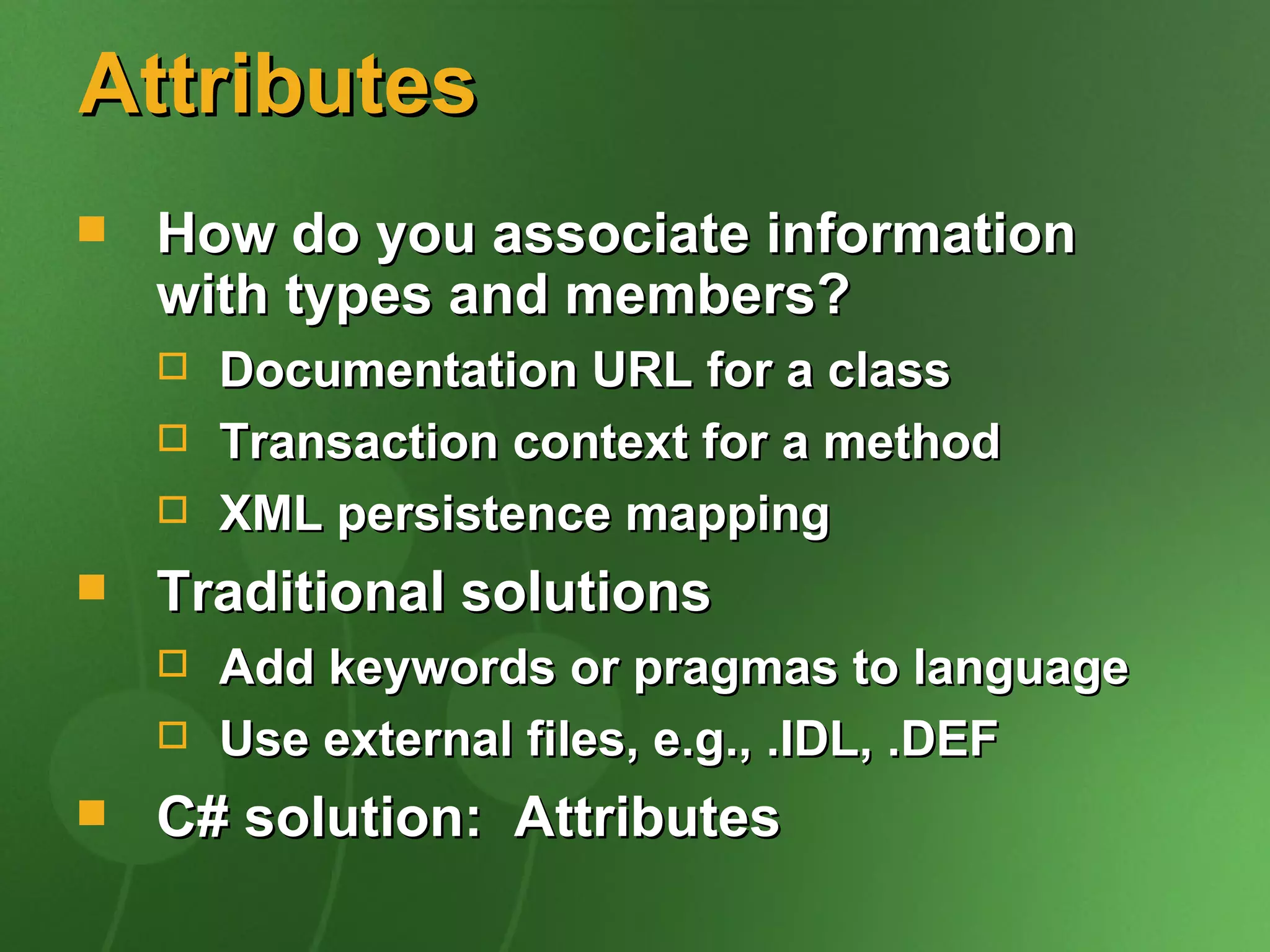 Attributes

How do you associate information with types and members?

Documentation URL for a class

Transaction context for a method

XML persistence mapping

Traditional solutions

Add keywords or pragmas to language

Use external files, e.g., .IDL, .DEF

C# solution:  Attributes